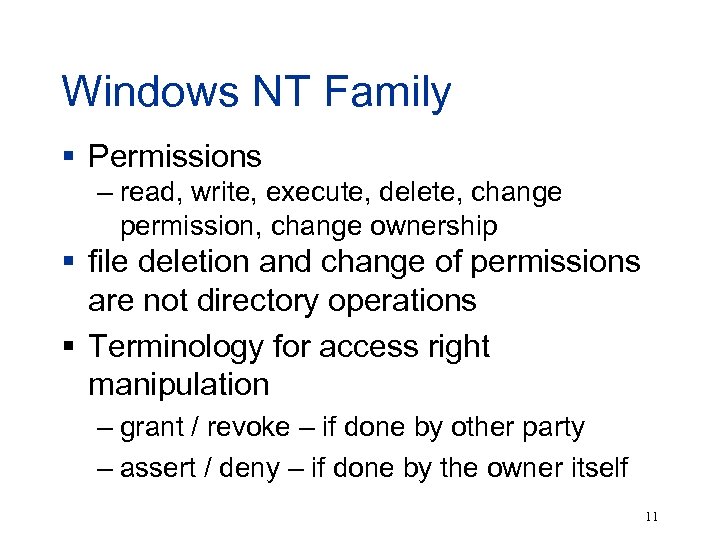 Windows NT Family

▪ Permissions
– read, write, execute, delete, change permission, change ownership

▪ file deletion and change of permissions are not directory operations

▪ Terminology for access right manipulation
– grant / revoke – if done by other party
– assert / deny – if done by the owner itself

11